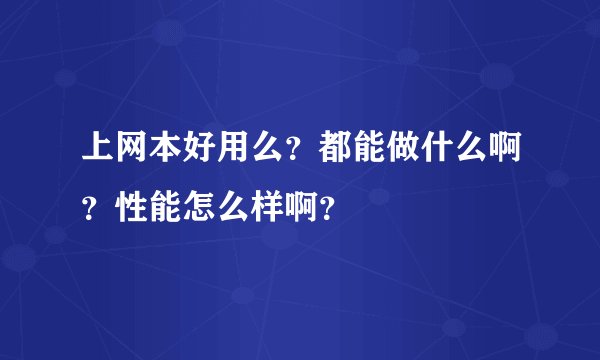 上网本好用么？都能做什么啊？性能怎么样啊？